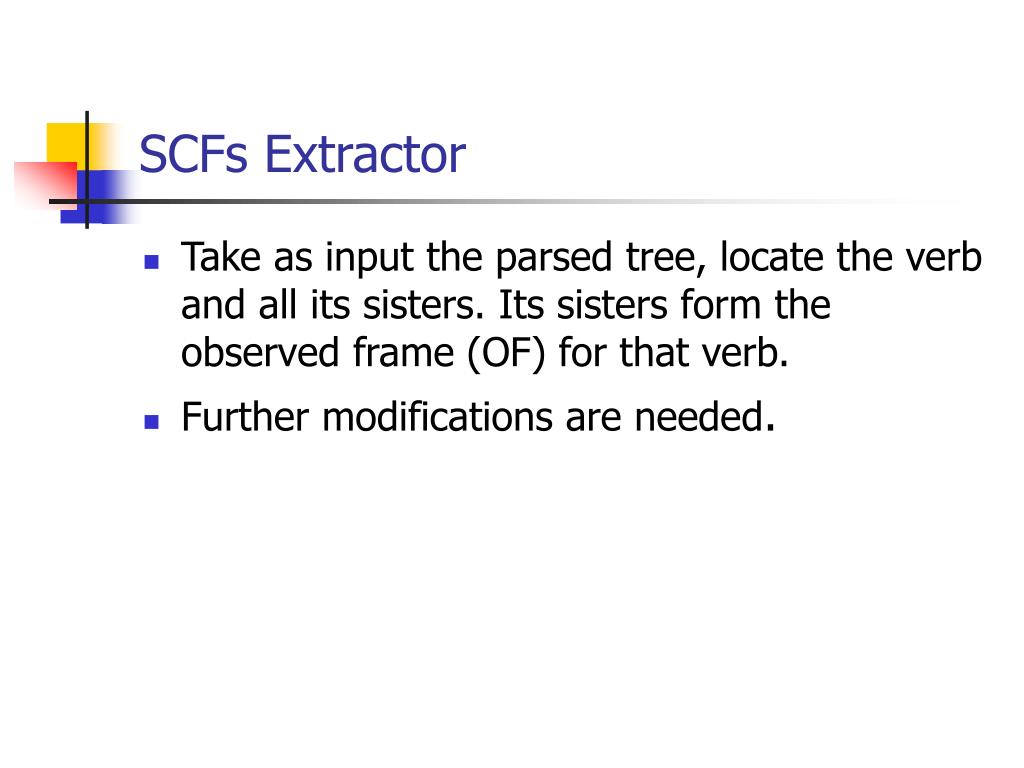 SCFs Extractor

- Take as input the parsed tree, locate the verb and all its sisters. Its sisters form the observed frame (OF) for that verb.
- Further modifications are needed.